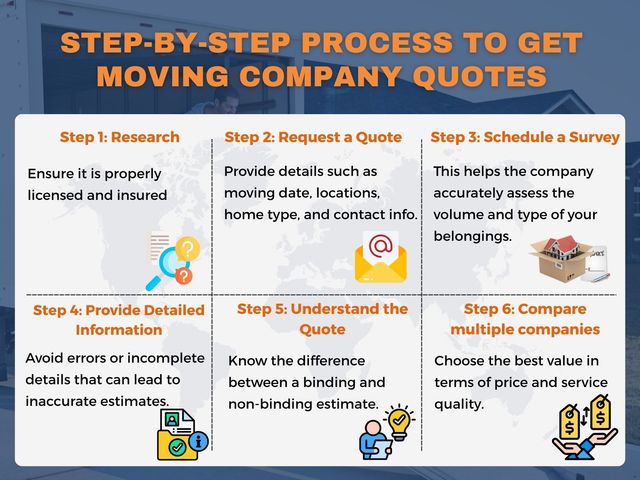 STEP-BY-STEP PROCESS TO GET MOVING COMPANY QUOTES

Step 1: Research

Ensure it is properly licensed and insured

Step 2: Request a Quote

Provide details such as moving date, locations, home type, and contact info.

Step 3: Schedule a Survey

This helps the company accurately assess the volume and type of your belongings.

Step 4: Provide Detailed Information

Avoid errors or incomplete details that can lead to inaccurate estimates.

Step 5: Understand the Quote

Know the difference between a binding and non-binding estimate.

Step 6: Compare multiple companies

Choose the best value in terms of price and service quality.